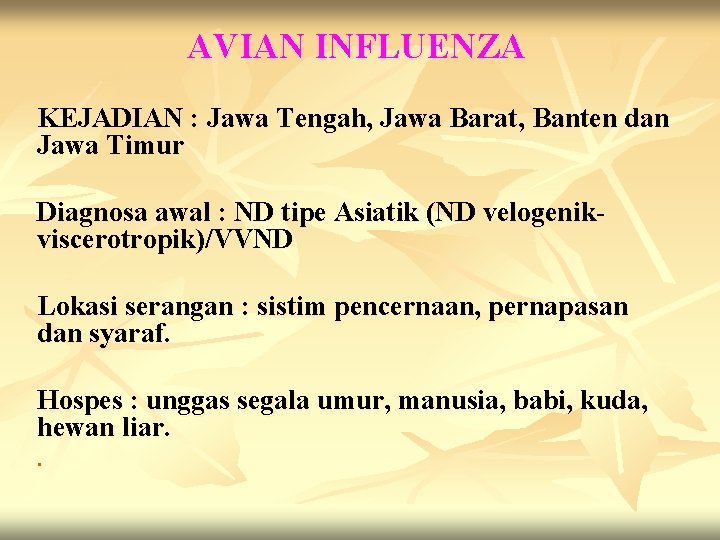 AVIAN INFLUENZA

KEJADIAN : Jawa Tengah, Jawa Barat, Banten dan Jawa Timur

Diagnosa awal : ND tipe Asiatik (ND velogenik-viscerotropik)/VVND

Lokasi serangan : sistim pencernaan, pernapasan dan syaraf.

Hospes : unggas segala umur, manusia, babi, kuda, hewan liar.

.